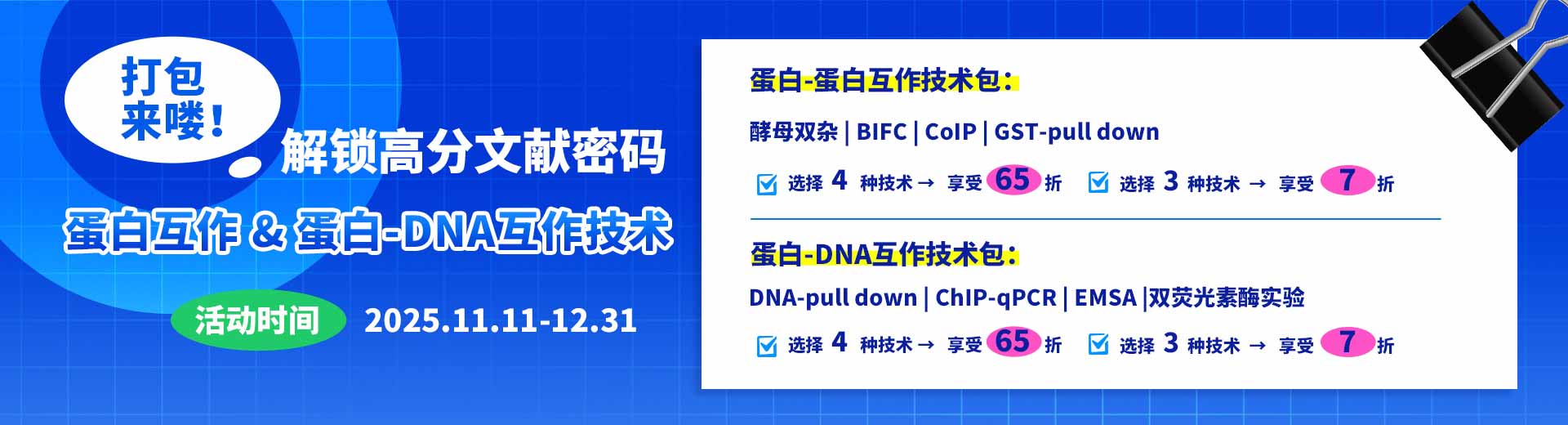 打包来喽！

解锁高分文献密码

蛋白互作 & 蛋白-DNA互作技术

活动时间 2025.11.11-12.31

蛋白-蛋白互作技术包：

酵母双杂 | BIFC | CoIP | GST-pull down

选择 4 种技术 → 享受 65 折　选择 3 种技术 → 享受 7 折

蛋白-DNA互作技术包：

DNA-pull down | ChIP-qPCR | EMSA |双荧光素酶实验

选择 4 种技术 → 享受 65 折　选择 3 种技术 → 享受 7 折